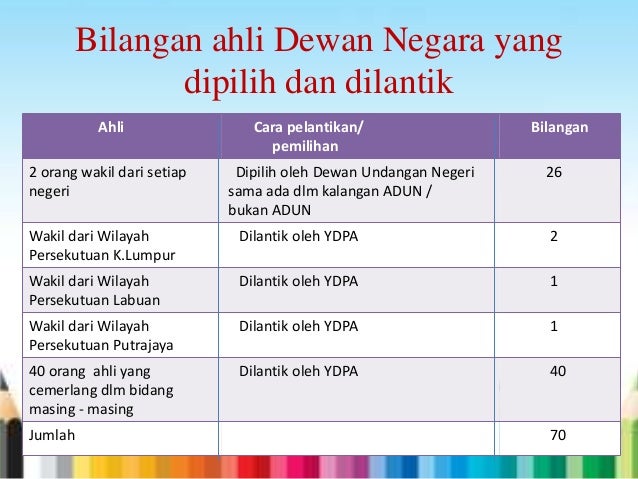 Bilangan ahli Dewan Negara yang dipilih dan dilantik

| Ahli | Cara pelantikan/ pemilihan | Bilangan |
|---|---|---|
| 2 orang wakil dari setiap negeri | Dipilih oleh Dewan Undangan Negeri sama ada dlm kalangan ADUN / bukan ADUN | 26 |
| Wakil dari Wilayah Persekutuan K.Lumpur | Dilantik oleh YDPA | 2 |
| Wakil dari Wilayah Persekutuan Labuan | Dilantik oleh YDPA | 1 |
| Wakil dari Wilayah Persekutuan Putrajaya | Dilantik oleh YDPA | 1 |
| 40 orang ahli yang cemerlang dlm bidang masing - masing | Dilantik oleh YDPA | 40 |
| Jumlah | | 70 |